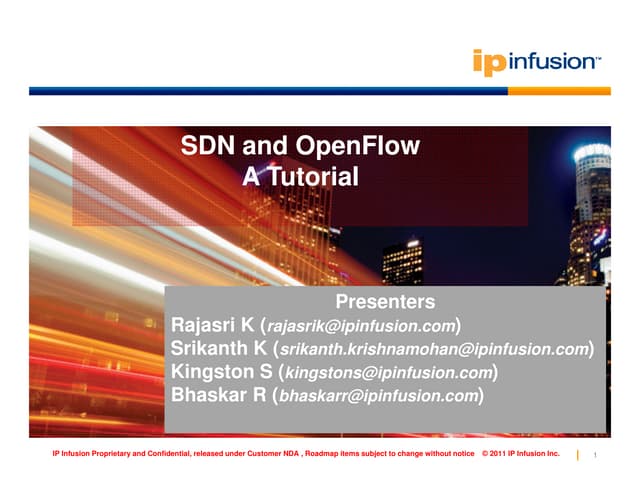 ipinfusion™

SDN and OpenFlow
A Tutorial

Presenters
Rajasri K (rajasrik@ipinfusion.com)
Srikanth K (srikanth.krishnamohan@ipinfusion.com)
Kingston S (kingstons@ipinfusion.com)
Bhaskar R (bhaskarr@ipinfusion.com)

IP Infusion Proprietary and Confidential, released under Customer NDA , Roadmap items subject to change without notice © 2011 IP Infusion Inc. 1